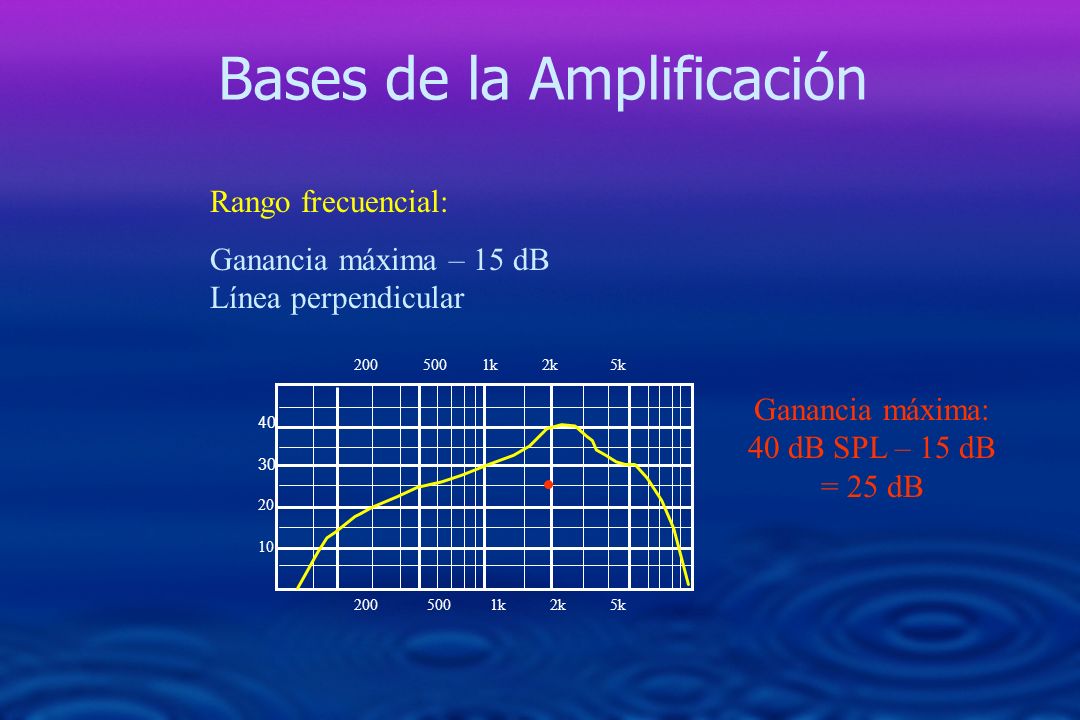 Bases de la Amplificación

Rango frecuencial:

Ganancia máxima – 15 dB
Línea perpendicular

200 500 1k 2k 5k

40
30
20
10

200 500 1k 2k 5k

Ganancia máxima:
40 dB SPL – 15 dB
= 25 dB